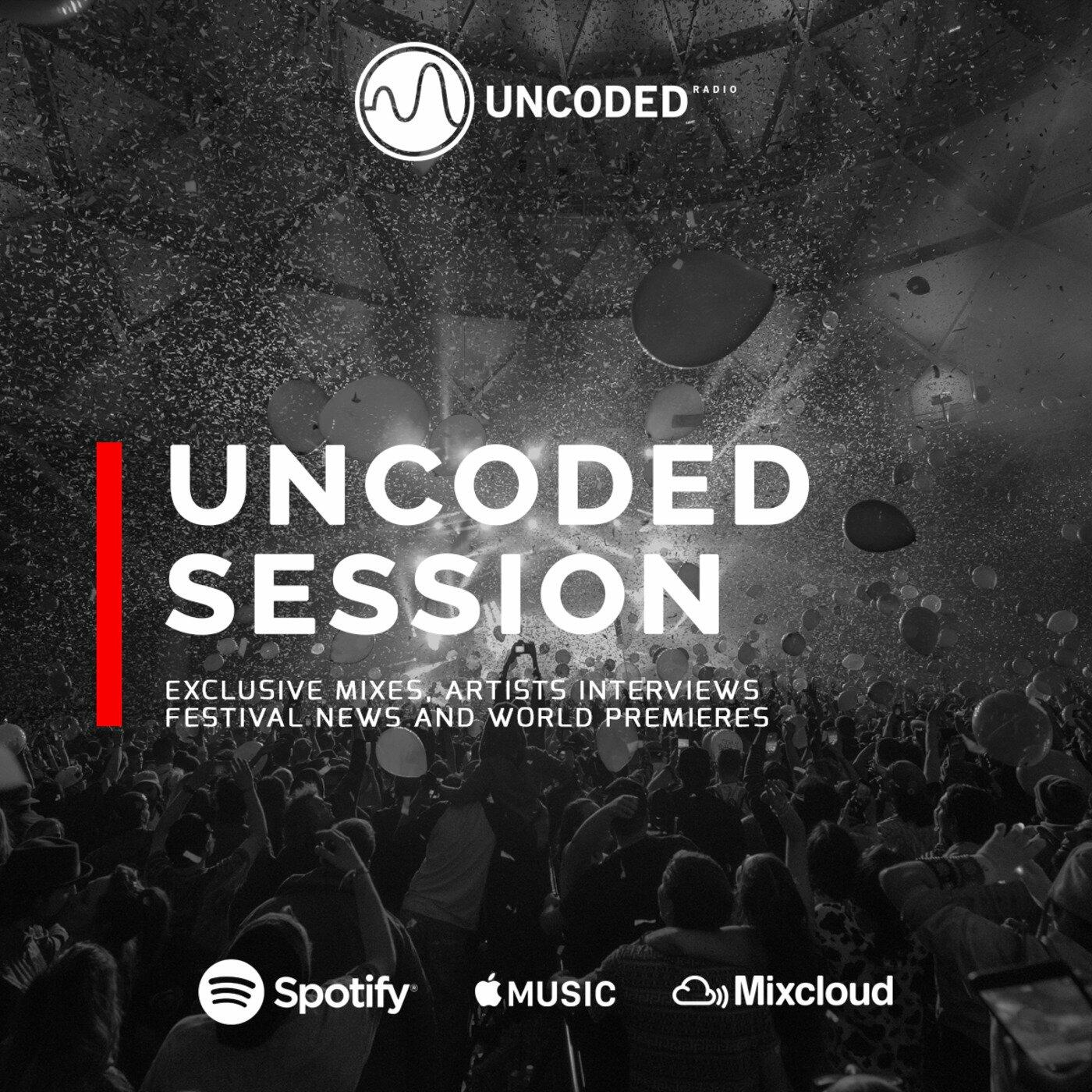 UNCODED RADIO

UNCODED SESSION

EXCLUSIVE MIXES, ARTISTS INTERVIEWS FESTIVAL NEWS AND WORLD PREMIERES

Spotify MUSIC Mixcloud